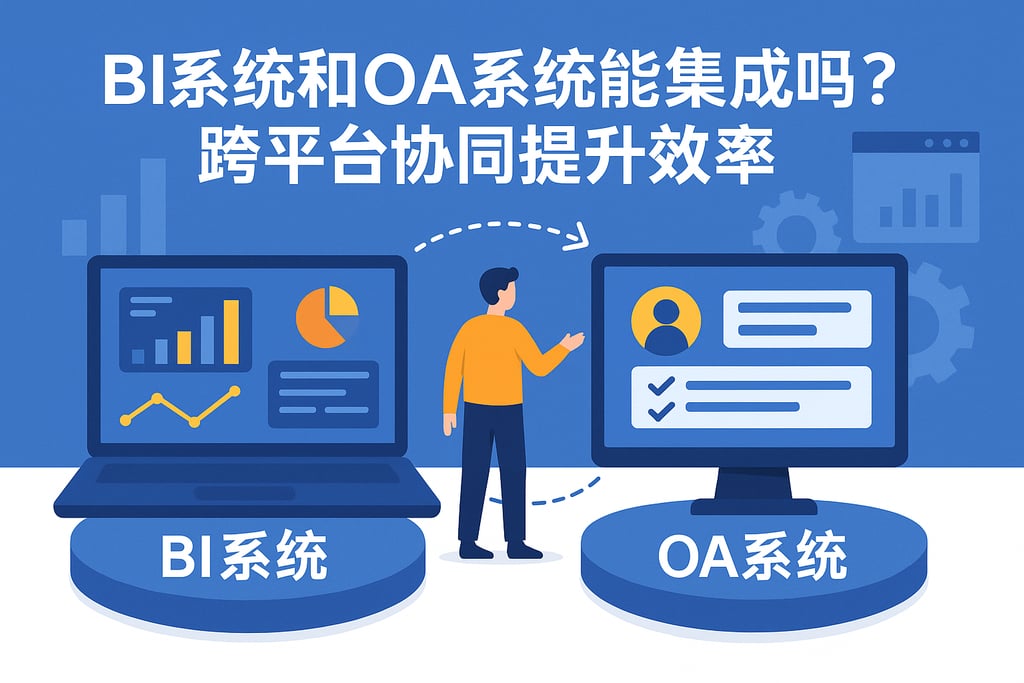 BI系统和OA系统能集成吗？
跨平台协同提升效率

BI系统

OA系统